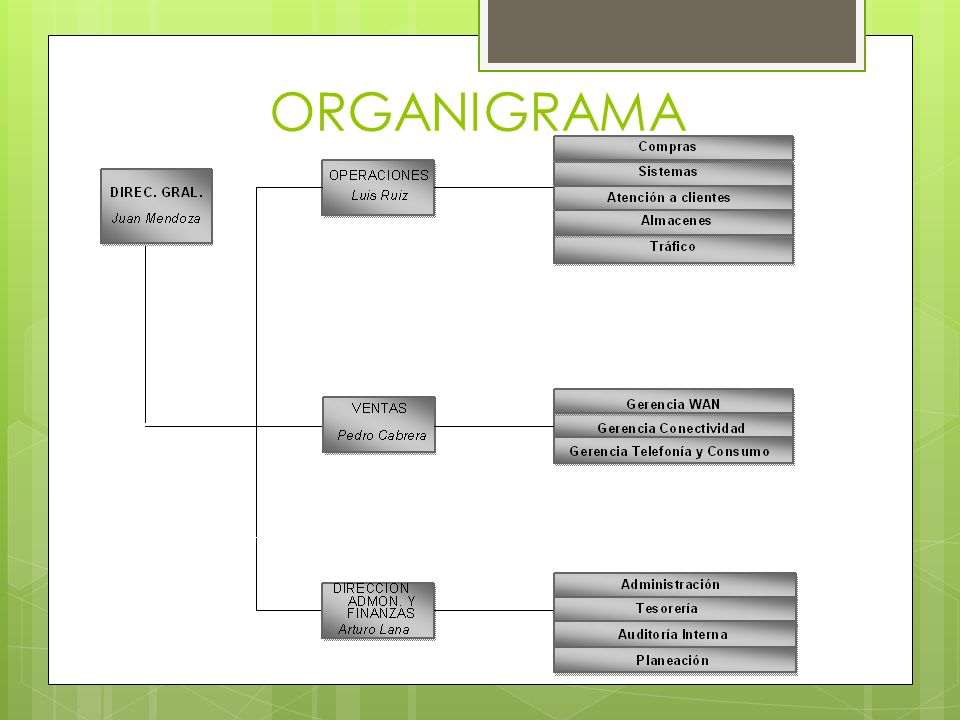 ORGANIGRAMA

DIREC. GRAL.
Juan Mendoza

OPERACIONES
Luis Ruiz

Compras
Sistemas
Atención a clientes
Almacenes
Tráfico

VENTAS
Pedro Cabrera

Gerencia WAN
Gerencia Conectividad
Gerencia Telefonía y Consumo

DIRECCION ADMON. Y FINANZAS
Arturo Lana

Administración
Tesorería
Auditoría Interna
Planeación